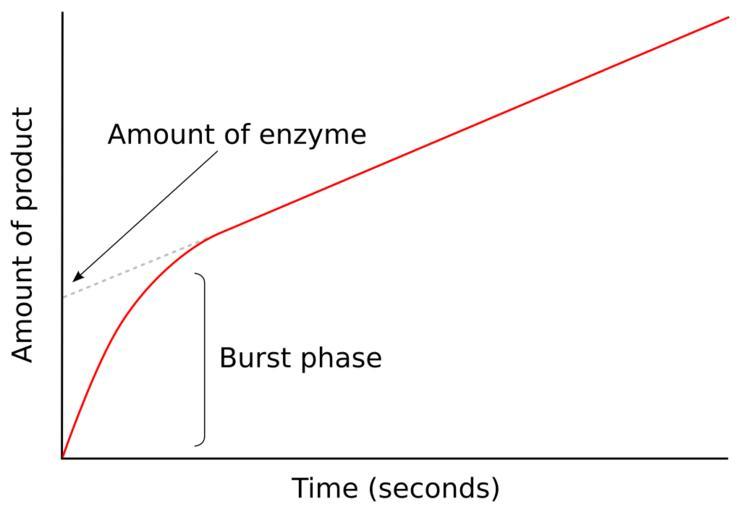 Amount of product

Amount of enzyme

Burst phase

Time (seconds)